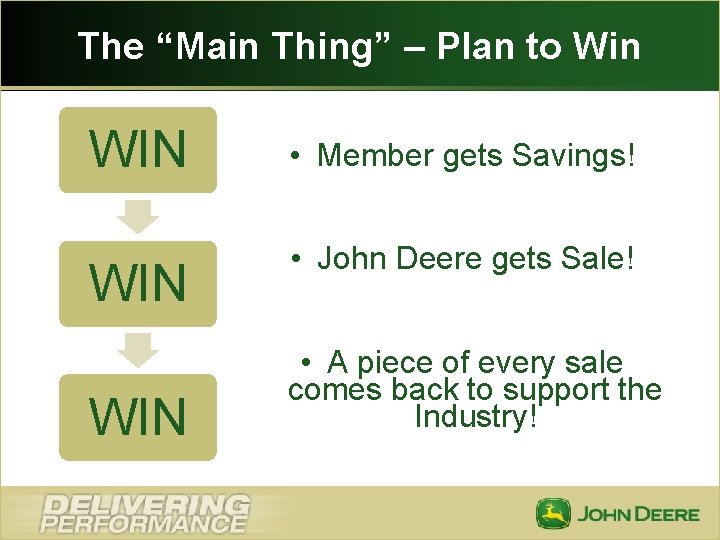 The “Main Thing” – Plan to Win

WIN

WIN

WIN

• Member gets Savings!

• John Deere gets Sale!

• A piece of every sale comes back to support the Industry!

DELIVERING PERFORMANCE

JOHN DEERE